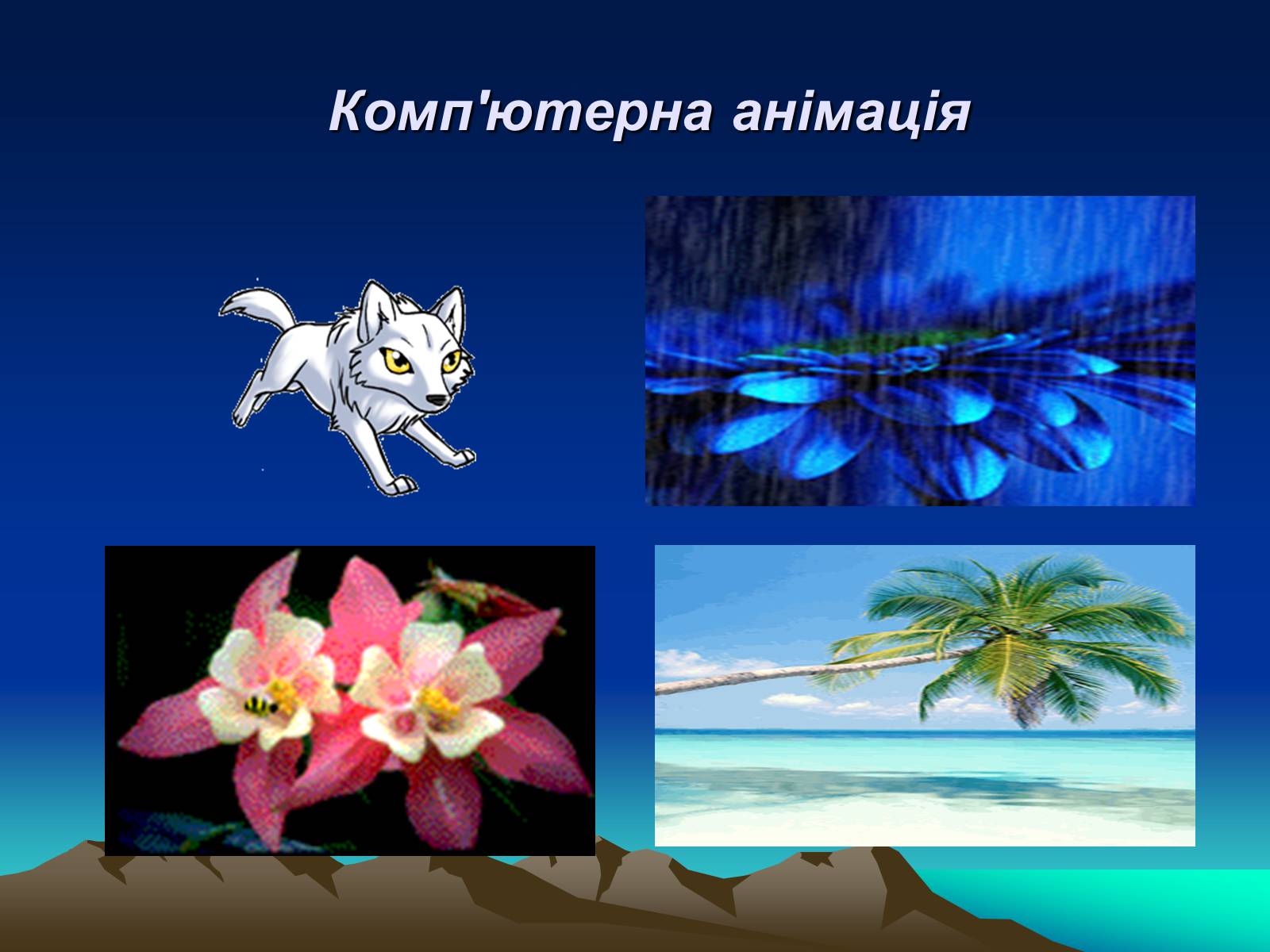 Комп'ютерна анімація